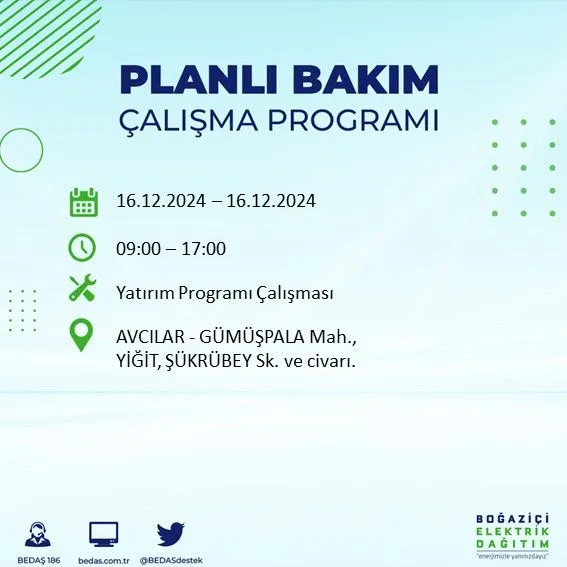 PLANLI BAKIM
ÇALIŞMA PROGRAMI

16.12.2024 – 16.12.2024

09:00 – 17:00

Yatırım Programı Çalışması

AVCILAR - GÜMÜŞPALA Mah., YİĞİT, ŞÜKRÜBEY Sk. ve civarı.

BEDAŞ 186

bedas.com.tr

@BEDASdestek

BOĞAZİÇİ
ELEKTRİK
DAĞITIM
"enerjimizle yanınızdayız"